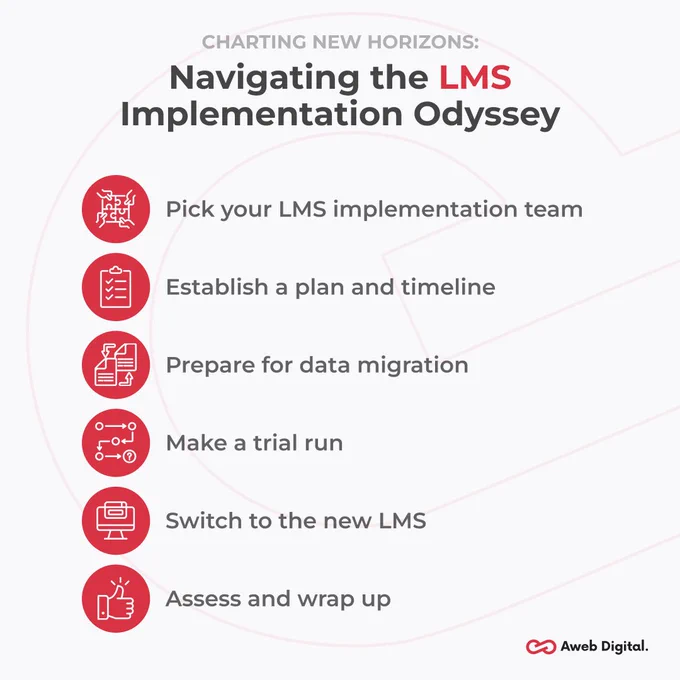 CHARTING NEW HORIZONS:
Navigating the LMS Implementation Odyssey

Pick your LMS implementation team

Establish a plan and timeline

Prepare for data migration

Make a trial run

Switch to the new LMS

Assess and wrap up

Aweb Digital.